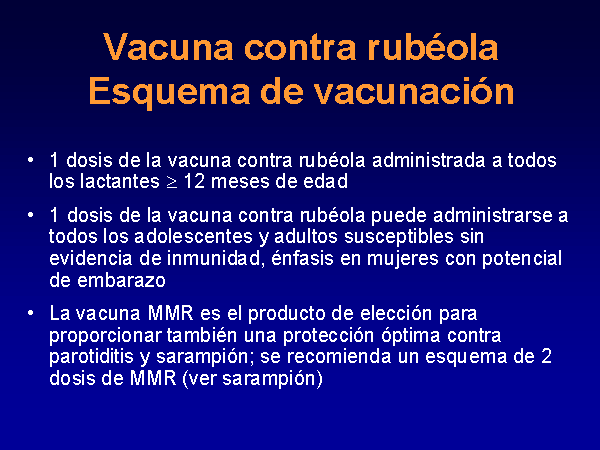 Vacuna contra rubéola
Esquema de vacunación

• 1 dosis de la vacuna contra rubéola administrada a todos los lactantes $\geq$ 12 meses de edad

• 1 dosis de la vacuna contra rubéola puede administrarse a todos los adolescentes y adultos susceptibles sin evidencia de inmunidad, énfasis en mujeres con potencial de embarazo

• La vacuna MMR es el producto de elección para proporcionar también una protección óptima contra parotiditis y sarampión; se recomienda un esquema de 2 dosis de MMR (ver sarampión)